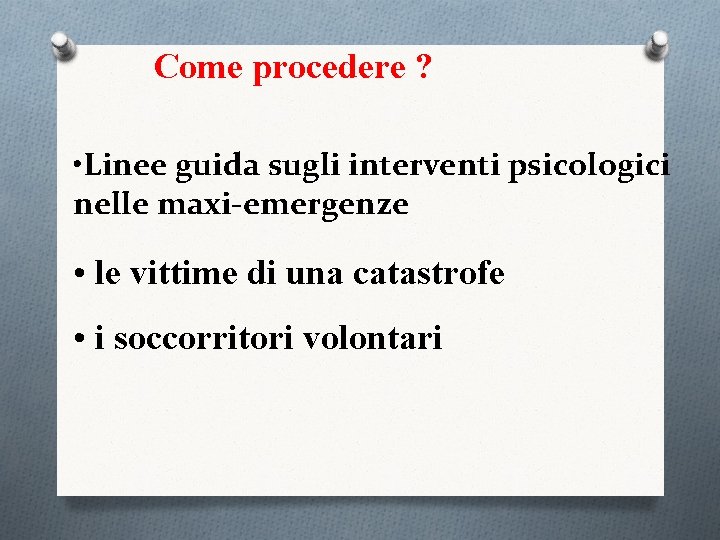 Come procedere ?

•Linee guida sugli interventi psicologici nelle maxi-emergenze

• le vittime di una catastrofe

• i soccorritori volontari